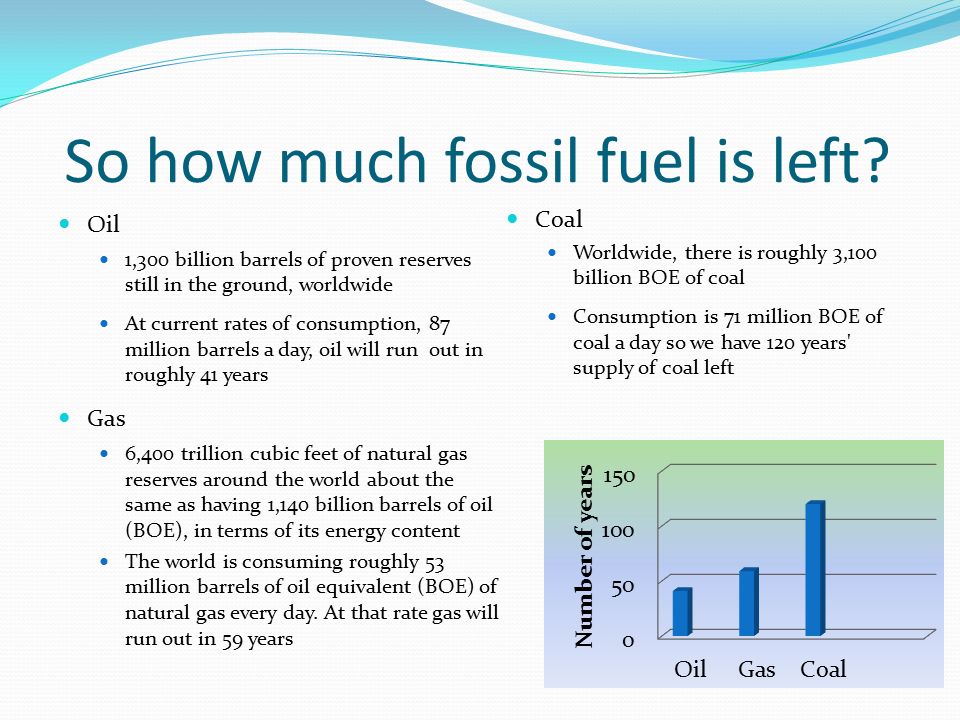 So how much fossil fuel is left?

Oil

1,300 billion barrels of proven reserves still in the ground, worldwide

At current rates of consumption, 87 million barrels a day, oil will run out in roughly 41 years

Gas

6,400 trillion cubic feet of natural gas reserves around the world about the same as having 1,140 billion barrels of oil (BOE), in terms of its energy content

The world is consuming roughly 53 million barrels of oil equivalent (BOE) of natural gas every day. At that rate gas will run out in 59 years

Coal

Worldwide, there is roughly 3,100 billion BOE of coal

Consumption is 71 million BOE of coal a day so we have 120 years' supply of coal left

Number of years
150
100
50
0
Oil Gas Coal